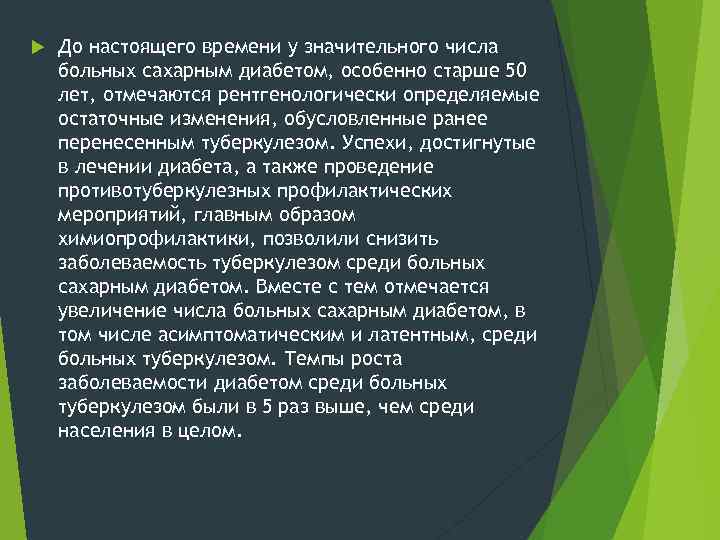 До настоящего времени у значительного числа больных сахарным диабетом, особенно старше 50 лет, отмечаются рентгенологически определяемые остаточные изменения, обусловленные ранее перенесенным туберкулезом. Успехи, достигнутые в лечении диабета, а также проведение противотуберкулезных профилактических мероприятий, главным образом химиопрофилактики, позволили снизить заболеваемость туберкулезом среди больных сахарным диабетом. Вместе с тем отмечается увеличение числа больных сахарным диабетом, в том числе асимптоматическим и латентным, среди больных туберкулезом. Темпы роста заболеваемости диабетом среди больных туберкулезом были в 5 раз выше, чем среди населения в целом.